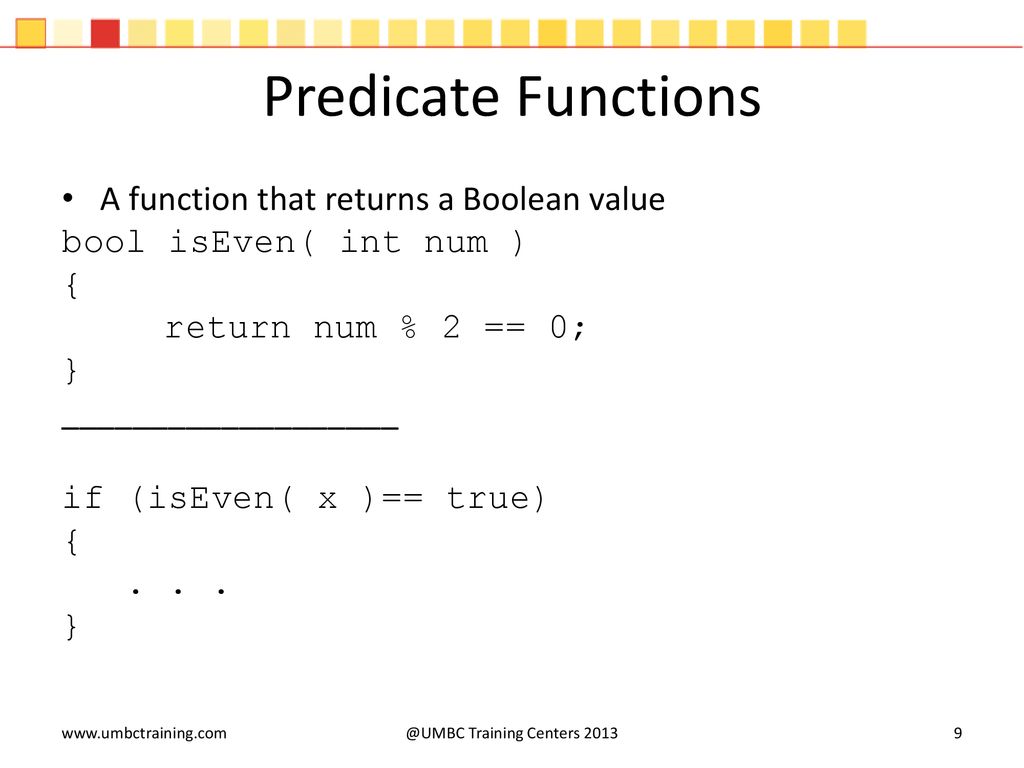 Predicate Functions

• A function that returns a Boolean value

bool isEven( int num )
{
    return num % 2 == 0;
}
________________

if (isEven( x )== true)
{
   . . .
}

www.umbctraining.com

@UMBC Training Centers 2013

9